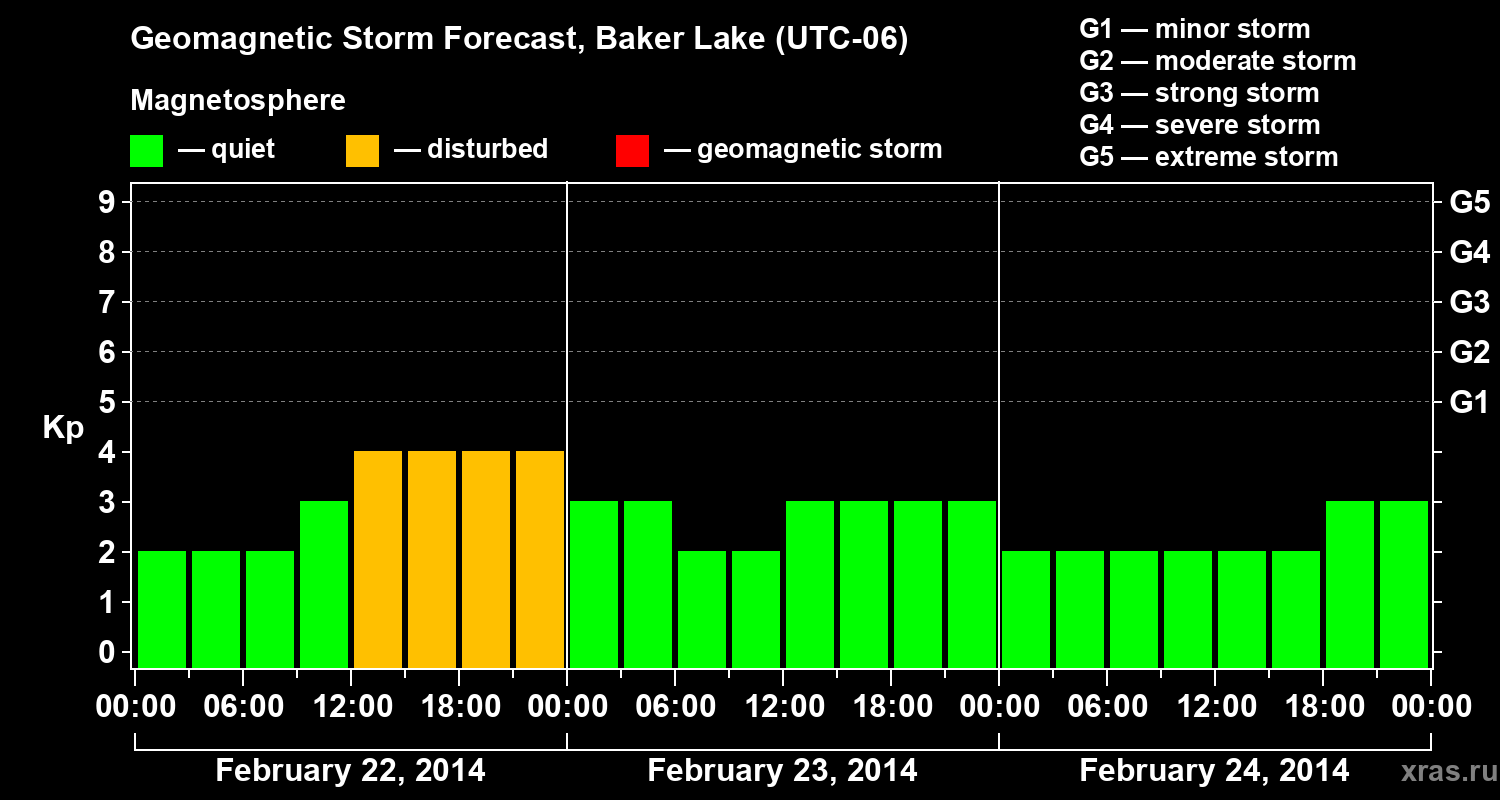 Geomagnetic Storm Forecast, Baker Lake (UTC-06)

Magnetosphere

— quiet — disturbed — geomagnetic storm

G1 — minor storm
G2 — moderate storm
G3 — strong storm
G4 — severe storm
G5 — extreme storm

Kp

9
8
7
6
5
4
3
2
1
0

G5
G4
G3
G2
G1

00:00 06:00 12:00 18:00 00:00 06:00 12:00 18:00 00:00 06:00 12:00 18:00 00:00

February 22, 2014 February 23, 2014 February 24, 2014

xras.ru